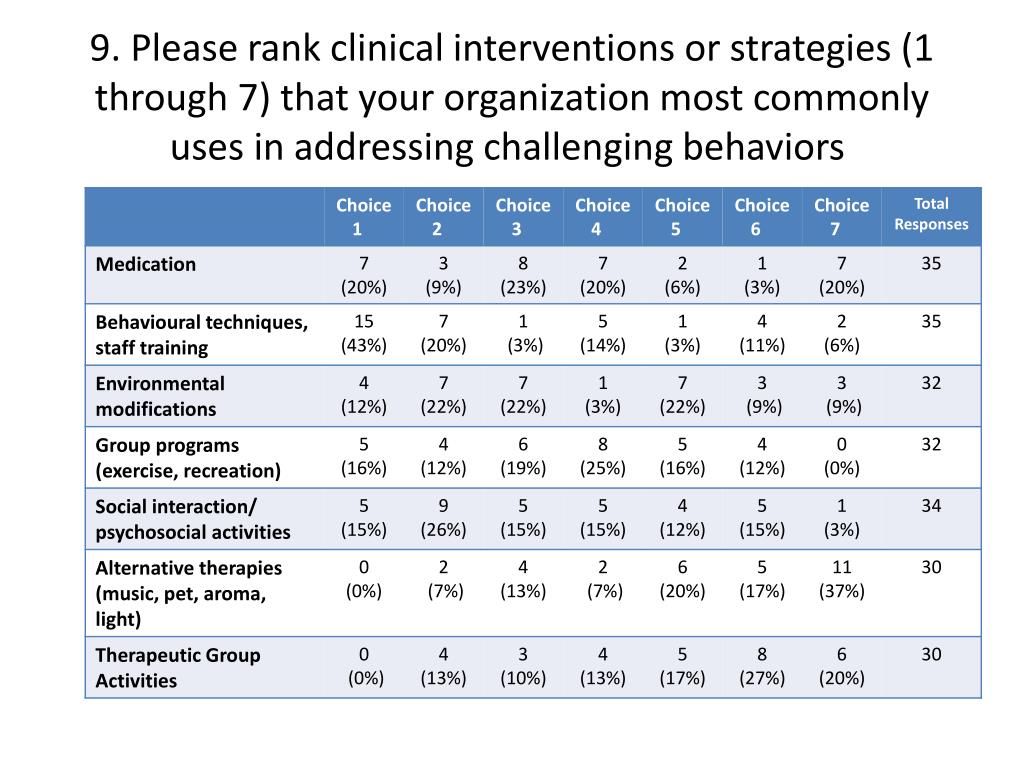 9. Please rank clinical interventions or strategies (1 through 7) that your organization most commonly uses in addressing challenging behaviors

| | Choice 1 | Choice 2 | Choice 3 | Choice 4 | Choice 5 | Choice 6 | Choice 7 | Total Responses |
|---|---|---|---|---|---|---|---|---|
| Medication | 7 (20%) | 3 (9%) | 8 (23%) | 7 (20%) | 2 (6%) | 1 (3%) | 7 (20%) | 35 |
| Behavioural techniques, staff training | 15 (43%) | 7 (20%) | 1 (3%) | 5 (14%) | 1 (3%) | 4 (11%) | 2 (6%) | 35 |
| Environmental modifications | 4 (12%) | 7 (22%) | 7 (22%) | 1 (3%) | 7 (22%) | 3 (9%) | 3 (9%) | 32 |
| Group programs (exercise, recreation) | 5 (16%) | 4 (12%) | 6 (19%) | 8 (25%) | 5 (16%) | 4 (12%) | 0 (0%) | 32 |
| Social interaction/ psychosocial activities | 5 (15%) | 9 (26%) | 5 (15%) | 5 (15%) | 4 (12%) | 5 (15%) | 1 (3%) | 34 |
| Alternative therapies (music, pet, aroma, light) | 0 (0%) | 2 (7%) | 4 (13%) | 2 (7%) | 6 (20%) | 5 (17%) | 11 (37%) | 30 |
| Therapeutic Group Activities | 0 (0%) | 4 (13%) | 3 (10%) | 4 (13%) | 5 (17%) | 8 (27%) | 6 (20%) | 30 |